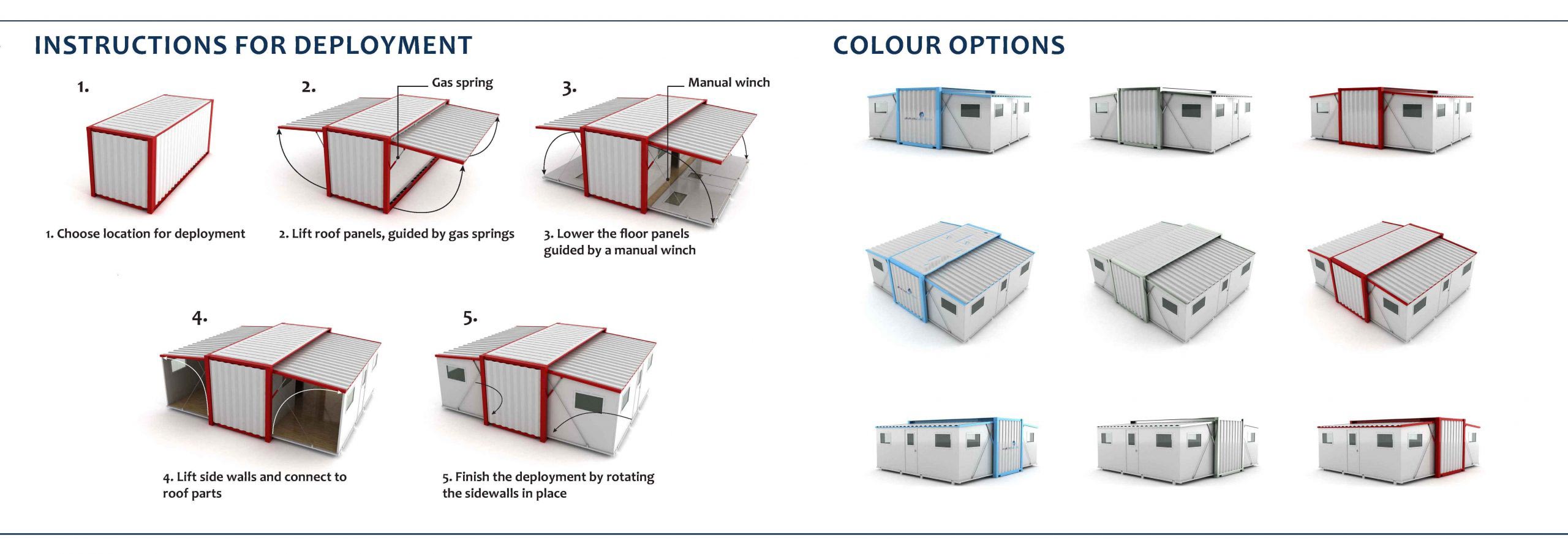 INSTRUCTIONS FOR DEPLOYMENT

1.

1. Choose location for deployment

2.

Gas spring

2. Lift roof panels, guided by gas springs

3.

Manual winch

3. Lower the floor panels guided by a manual winch

4.

4. Lift side walls and connect to roof parts

5.

5. Finish the deployment by rotating the sidewalls in place

COLOUR OPTIONS